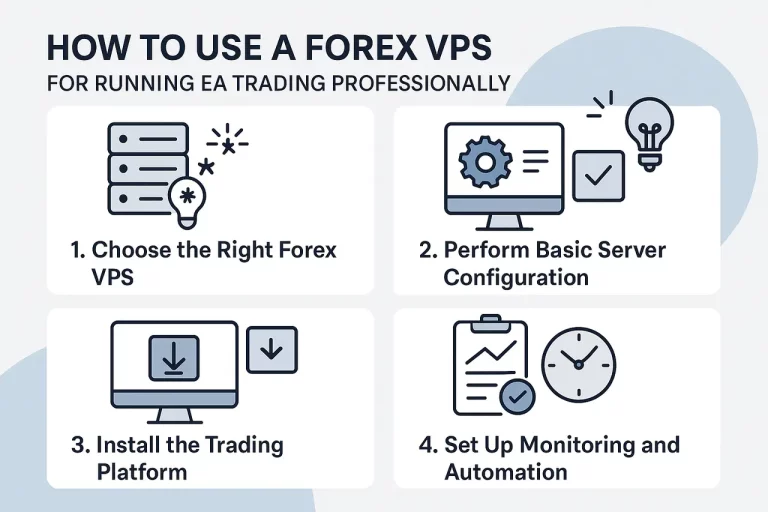 HOW TO USE A FOREX VPS
FOR RUNNING EA TRADING PROFESSIONALLY

1. Choose the Right Forex VPS

2. Perform Basic Server Configuration

3. Install the Trading Platform

4. Set Up Monitoring and Automation